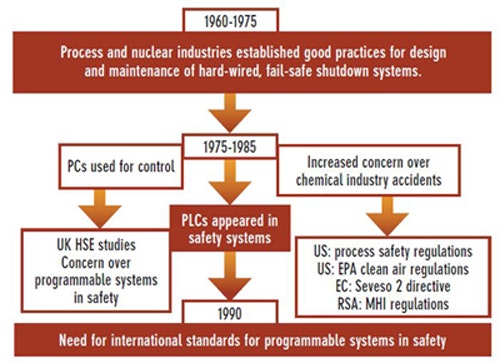 1960-1975

Process and nuclear industries established good practices for design and maintenance of hard-wired, fail-safe shutdown systems.

1975-1985

PCs used for control

Increased concern over chemical industry accidents

PLCs appeared in safety systems

UK HSE studies
Concern over programmable systems in safety

US: process safety regulations
US: EPA clean air regulations
EC: Seveso 2 directive
RSA: MHI regulations

1990

Need for international standards for programmable systems in safety